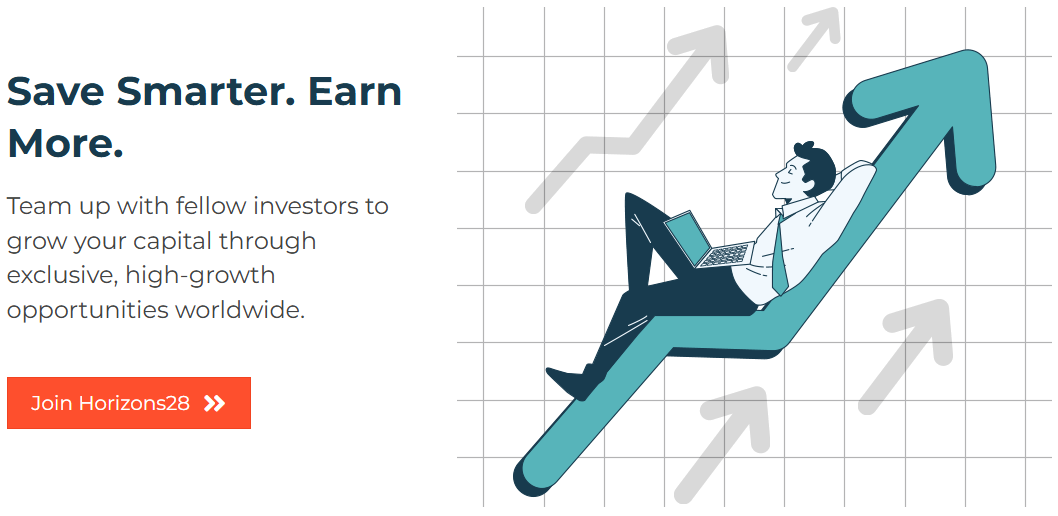 Save Smarter. Earn More.

Team up with fellow investors to grow your capital through exclusive, high-growth opportunities worldwide.

Join Horizons28